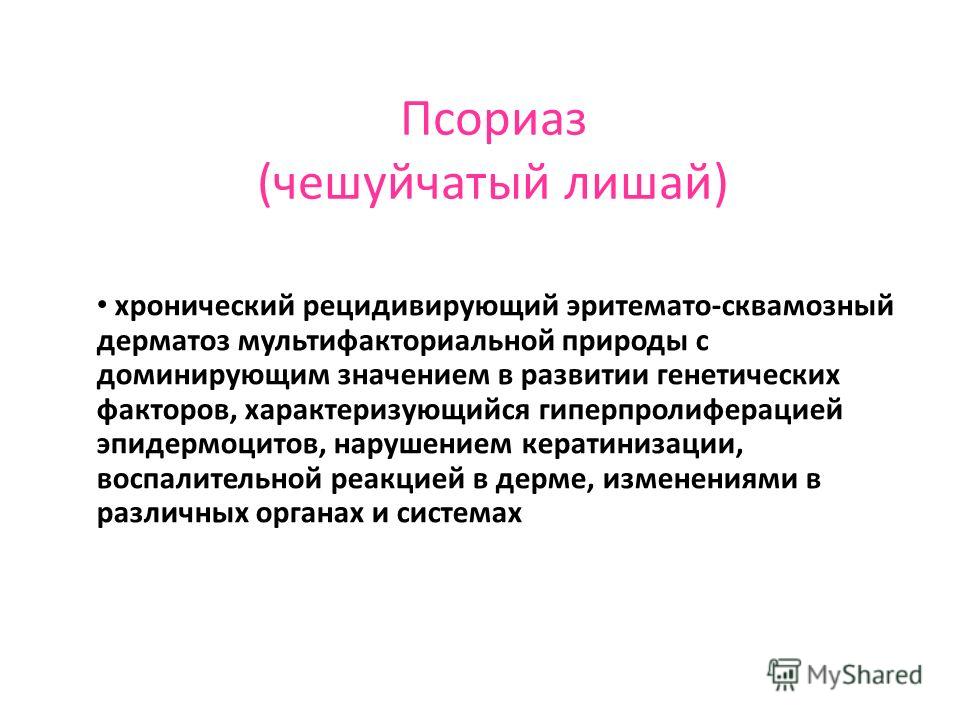 Псориаз
(чешуйчатый лишай)

• хронический рецидивирующий эритемато-сквамозный дерматоз мультифакториальной природы с доминирующим значением в развитии генетических факторов, характеризующийся гиперпролиферацией эпидермоцитов, нарушением кератинизации, воспалительной реакцией в дерме, изменениями в различных органах и системах

MyShared